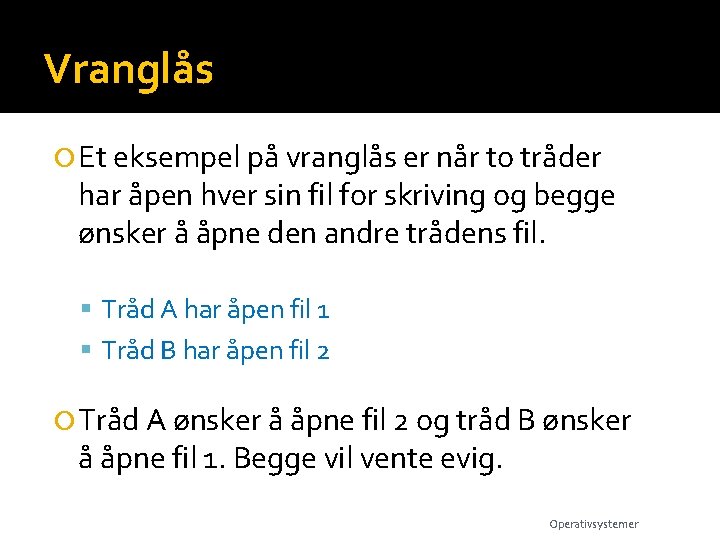 Vranglås

Et eksempel på vranglås er når to tråder har åpen hver sin fil for skriving og begge ønsker å åpne den andre trådens fil.

Tråd A har åpen fil 1
Tråd B har åpen fil 2

Tråd A ønsker å åpne fil 2 og tråd B ønsker å åpne fil 1. Begge vil vente evig.

Operativsystemer